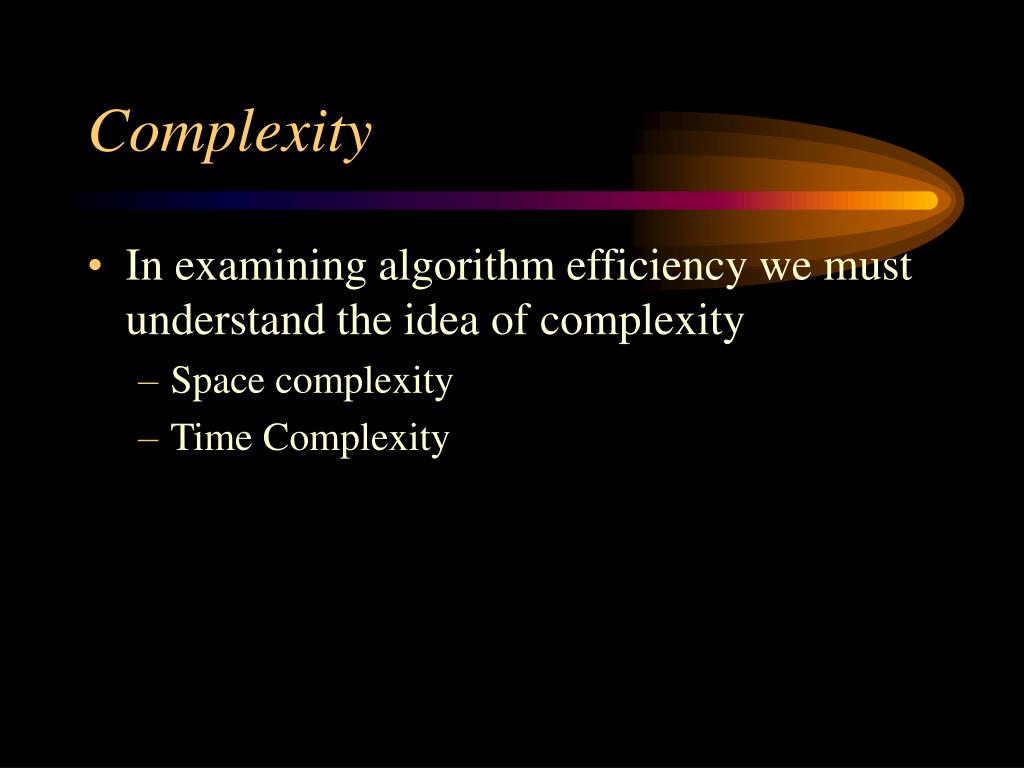 Complexity

• In examining algorithm efficiency we must understand the idea of complexity
– Space complexity
– Time Complexity